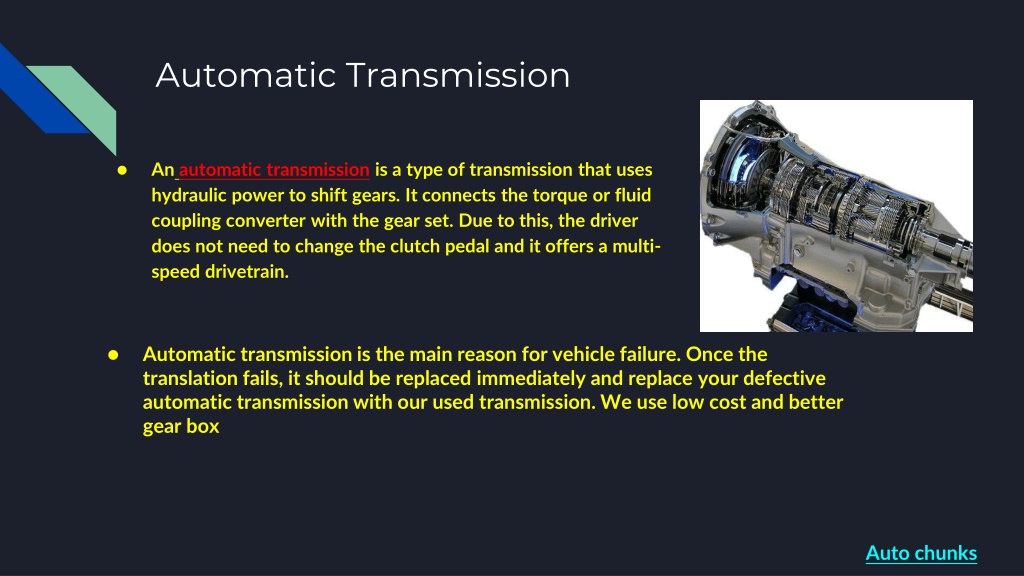 Automatic Transmission

● An automatic transmission is a type of transmission that uses hydraulic power to shift gears. It connects the torque or fluid coupling converter with the gear set. Due to this, the driver does not need to change the clutch pedal and it offers a multi-speed drivetrain.

● Automatic transmission is the main reason for vehicle failure. Once the translation fails, it should be replaced immediately and replace your defective automatic transmission with our used transmission. We use low cost and better gear box

Auto chunks